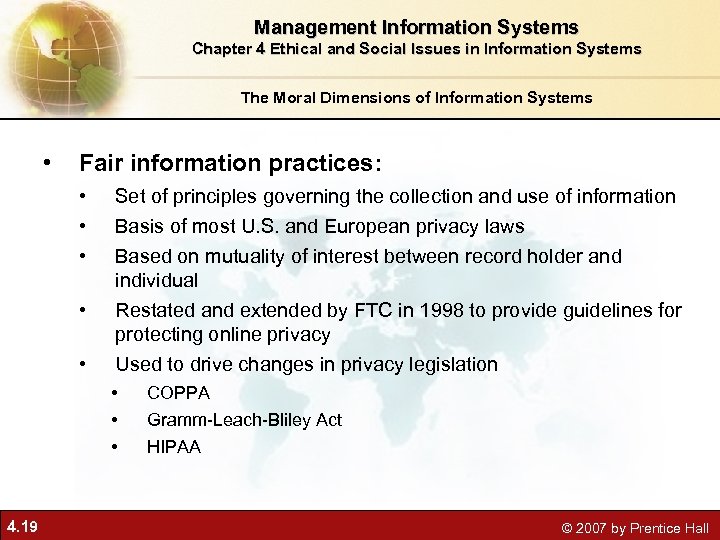 Management Information Systems
Chapter 4 Ethical and Social Issues in Information Systems

The Moral Dimensions of Information Systems

• Fair information practices:
• Set of principles governing the collection and use of information
• Basis of most U.S. and European privacy laws
• Based on mutuality of interest between record holder and individual
• Restated and extended by FTC in 1998 to provide guidelines for protecting online privacy
• Used to drive changes in privacy legislation
• COPPA
• Gramm-Leach-Bliley Act
• HIPAA

4.19

© 2007 by Prentice Hall